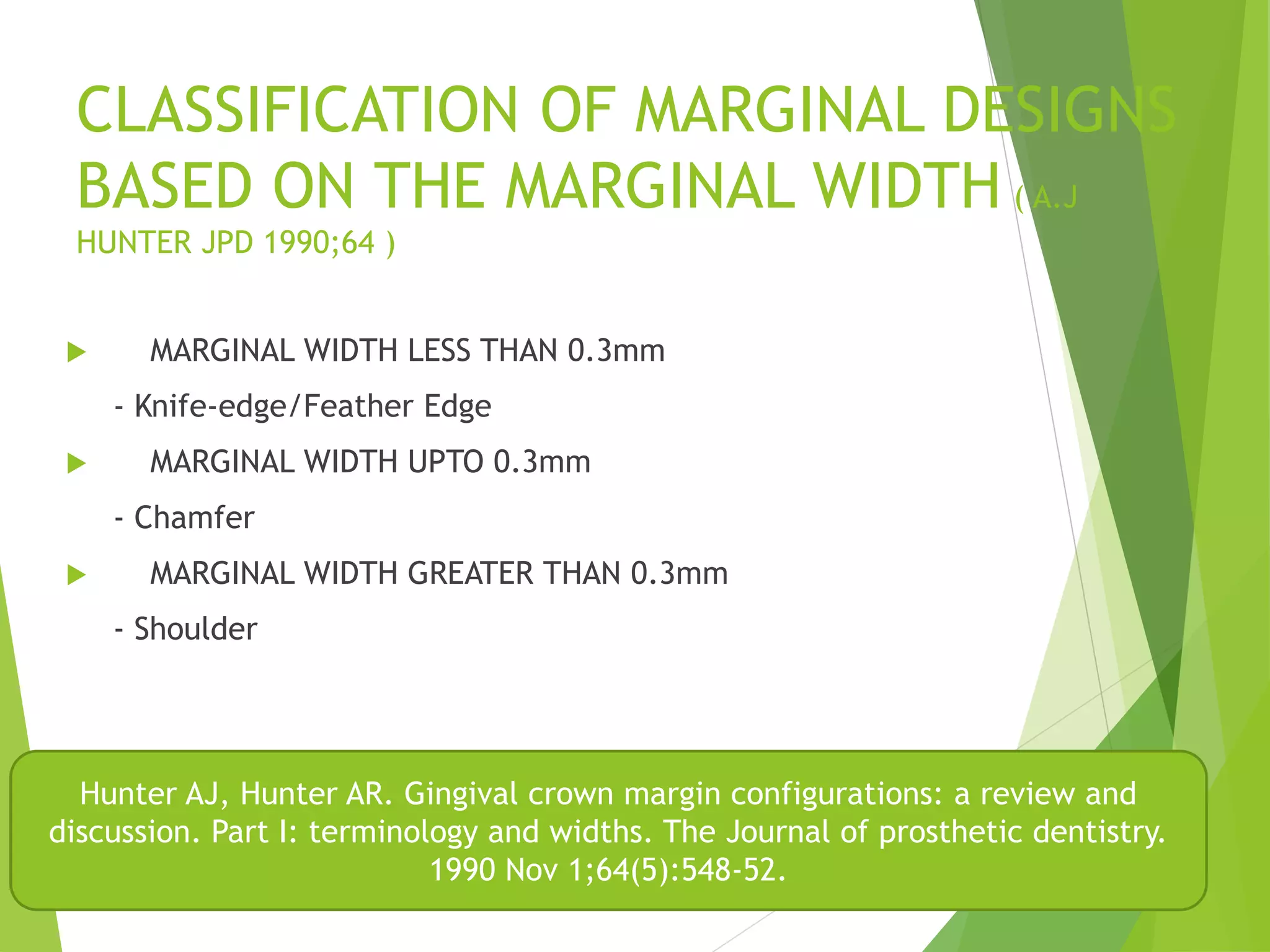 CLASSIFICATION OF MARGINAL DESIGNS BASED ON THE MARGINAL WIDTH ( A.J HUNTER JPD 1990;64 )

MARGINAL WIDTH LESS THAN 0.3mm

- Knife-edge/Feather Edge

MARGINAL WIDTH UPTO 0.3mm

- Chamfer

MARGINAL WIDTH GREATER THAN 0.3mm

- Shoulder

Hunter AJ, Hunter AR. Gingival crown margin configurations: a review and discussion. Part I: terminology and widths. The Journal of prosthetic dentistry. 1990 Nov 1;64(5):548-52.